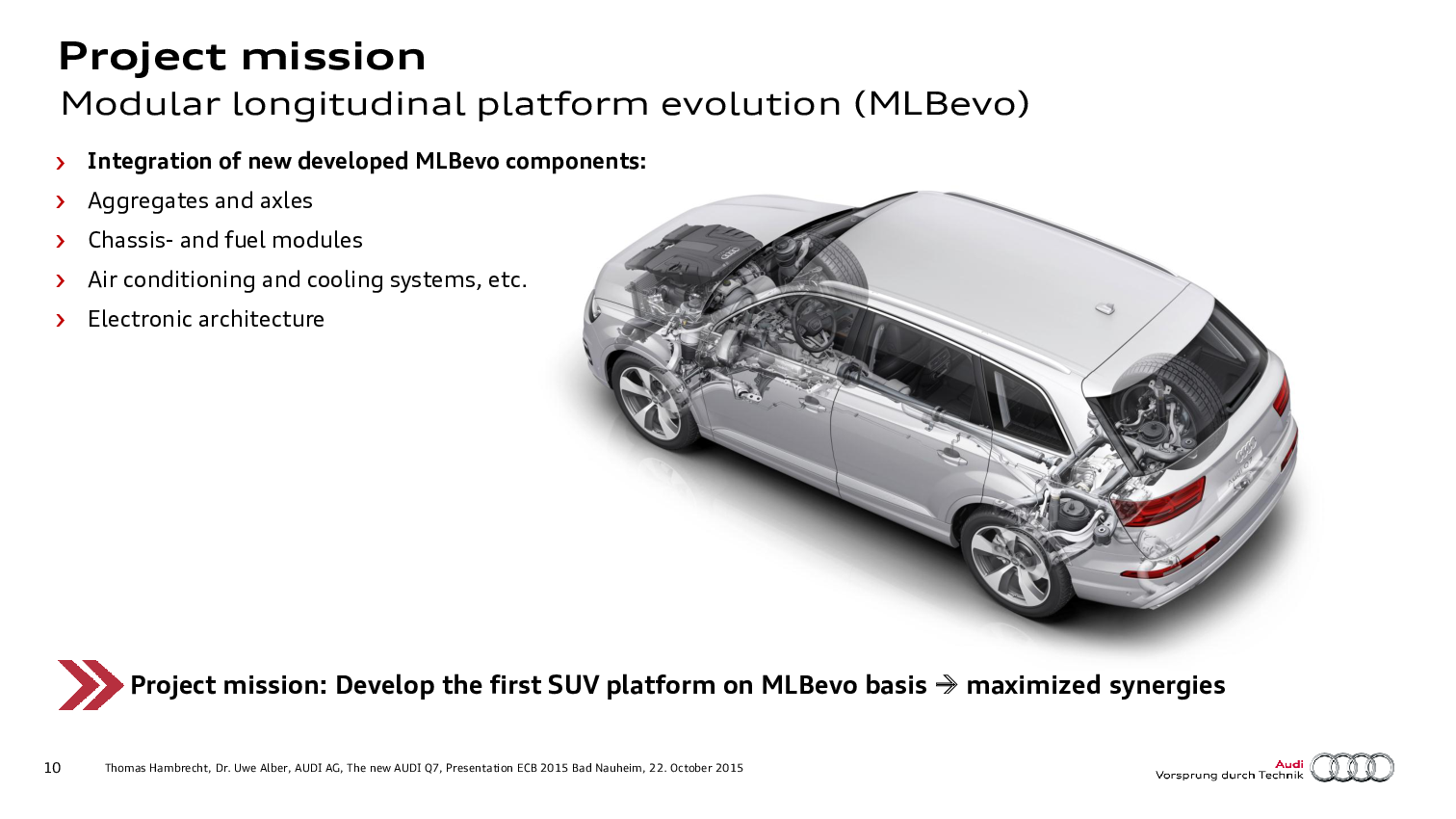 Project mission
Modular longitudinal platform evolution (MLBevo)

› Integration of new developed MLBevo components:
› Aggregates and axles
› Chassis- and fuel modules
› Air conditioning and cooling systems, etc.
› Electronic architecture

Project mission: Develop the first SUV platform on MLBevo basis → maximized synergies

10 Thomas Hambrecht, Dr. Uwe Alber, AUDI AG, The new AUDI Q7, Presentation ECB 2015 Bad Nauheim, 22. October 2015

Audi
Vorsprung durch Technik